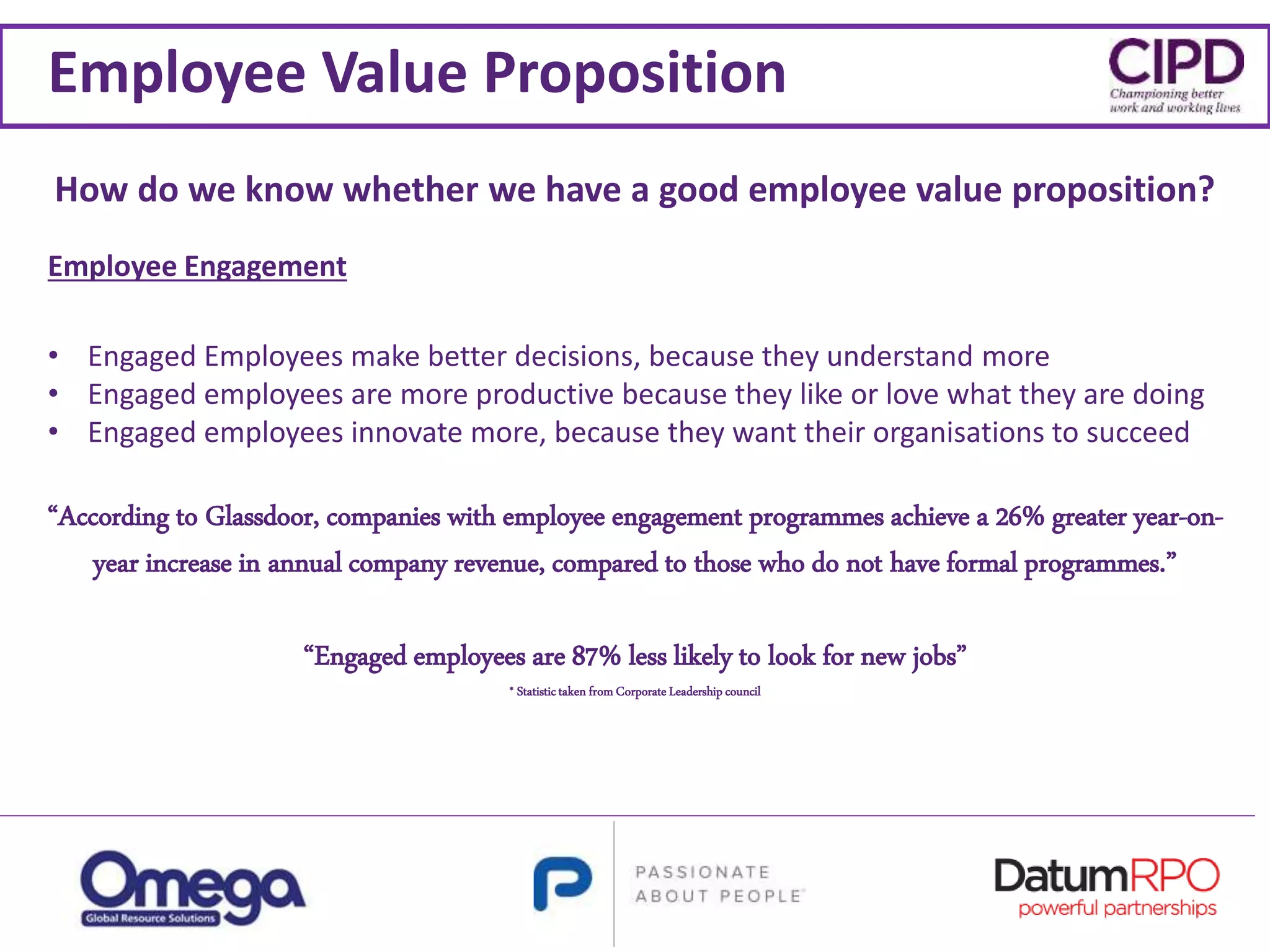 Employee Value Proposition

CIPD
Championing better work and working lives

How do we know whether we have a good employee value proposition?

Employee Engagement

• Engaged Employees make better decisions, because they understand more
• Engaged employees are more productive because they like or love what they are doing
• Engaged employees innovate more, because they want their organisations to succeed

"According to Glassdoor, companies with employee engagement programmes achieve a 26% greater year-on-year increase in annual company revenue, compared to those who do not have formal programmes."

"Engaged employees are 87% less likely to look for new jobs"

* Statistic taken from Corporate Leadership council

Omega
Global Resource Solutions

PASSIONATE ABOUT PEOPLE

DatumRPO
powerful partnerships